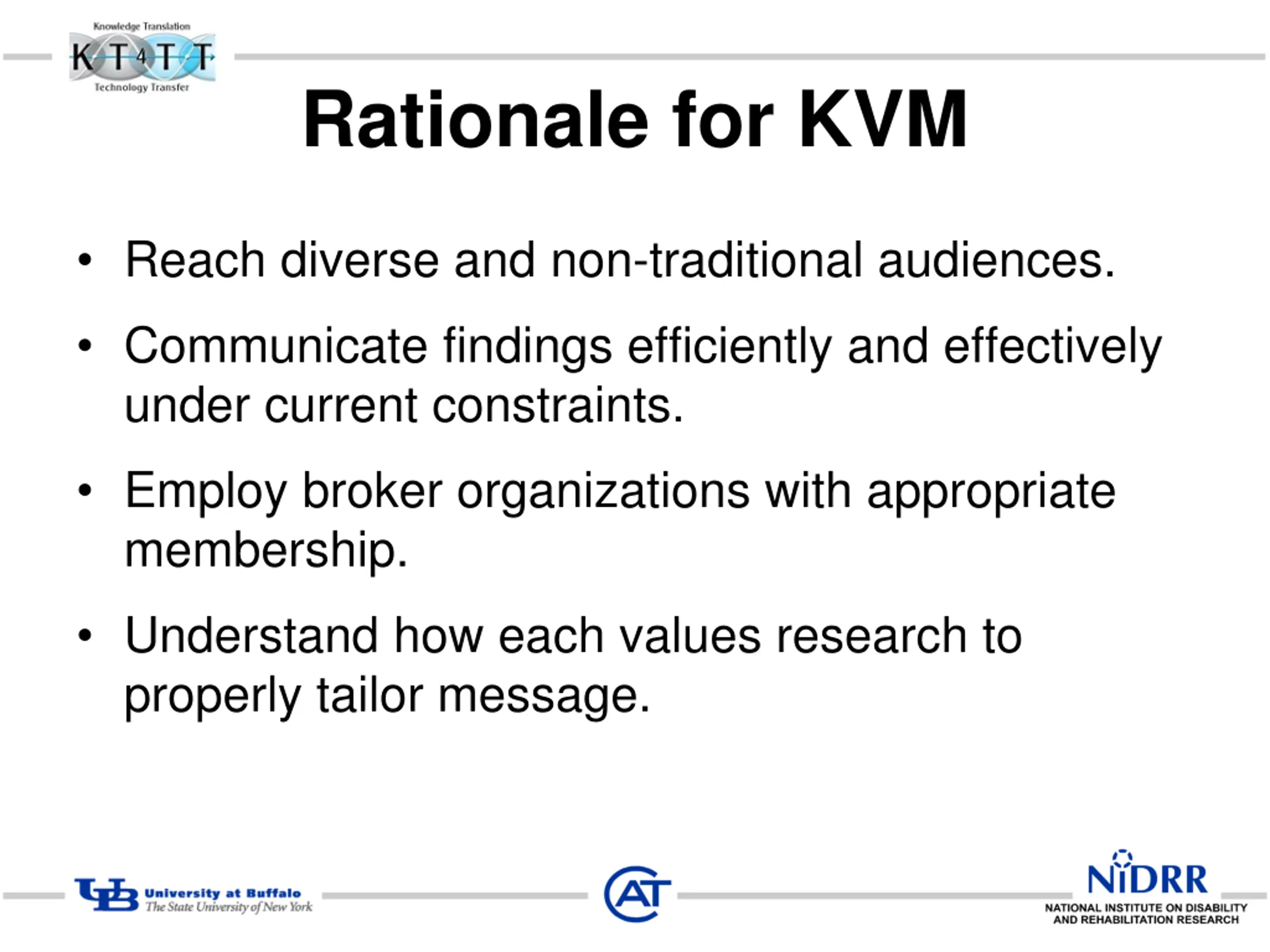 Knowledge Translation
KT4TT
Technology Transfer

Rationale for KVM

• Reach diverse and non-traditional audiences.

• Communicate findings efficiently and effectively under current constraints.

• Employ broker organizations with appropriate membership.

• Understand how each values research to properly tailor message.

UB University at Buffalo
The State University of New York

CAT

NIDRR
NATIONAL INSTITUTE ON DISABILITY AND REHABILITATION RESEARCH